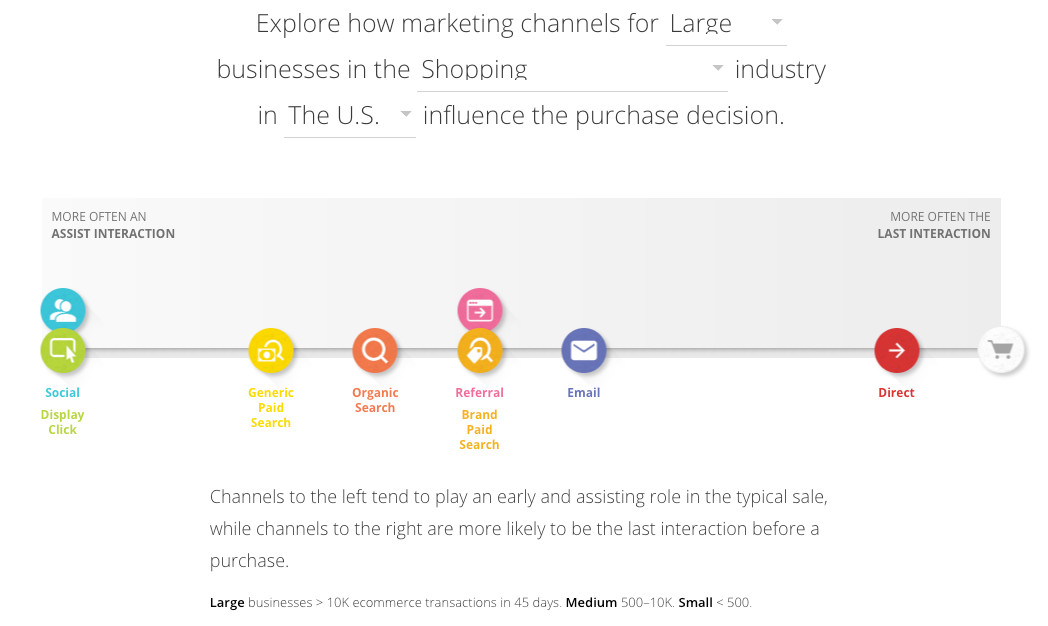 Explore how marketing channels for Large businesses in the Shopping industry in The U.S. influence the purchase decision.

MORE OFTEN AN
ASSIST INTERACTION

MORE OFTEN THE
LAST INTERACTION

Social
Display Click

Generic Paid Search

Organic Search

Referral
Brand Paid Search

Email

Direct

Channels to the left tend to play an early and assisting role in the typical sale, while channels to the right are more likely to be the last interaction before a purchase.

Large businesses > 10K ecommerce transactions in 45 days. Medium 500–10K. Small < 500.